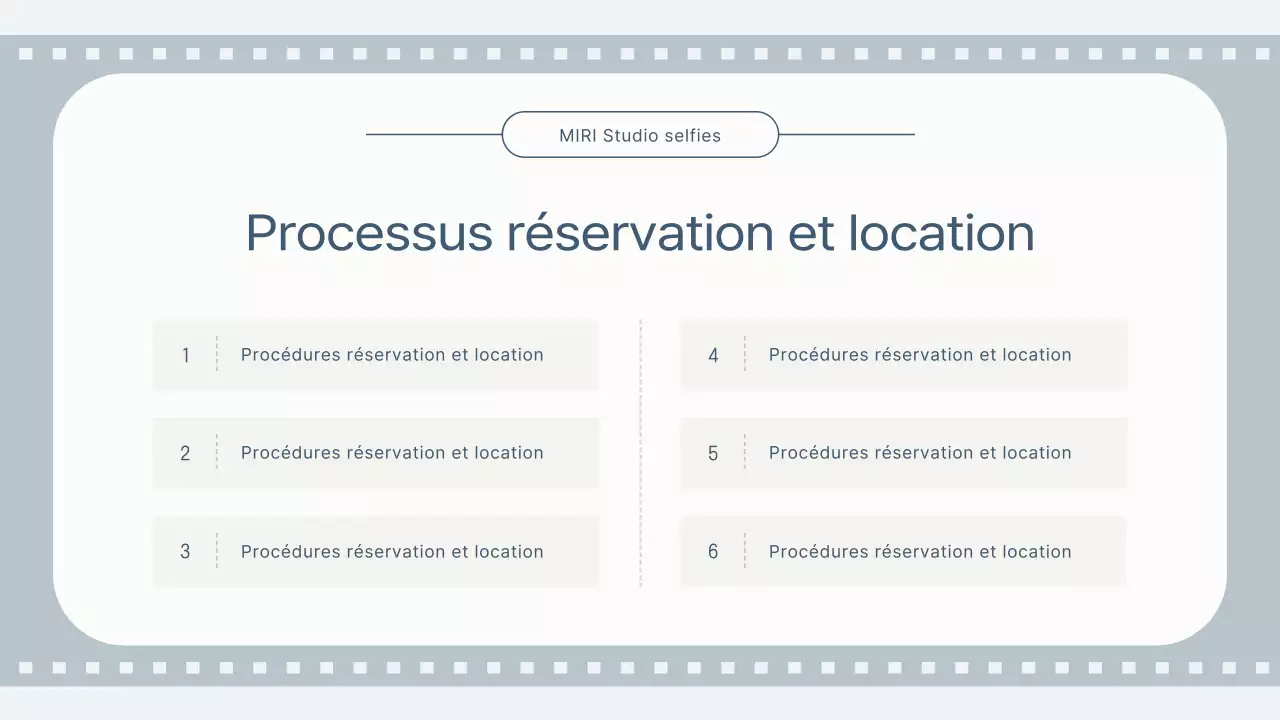 MIRI Studio selfies

Processus réservation et location

1 Procédures réservation et location

2 Procédures réservation et location

3 Procédures réservation et location

4 Procédures réservation et location

5 Procédures réservation et location

6 Procédures réservation et location